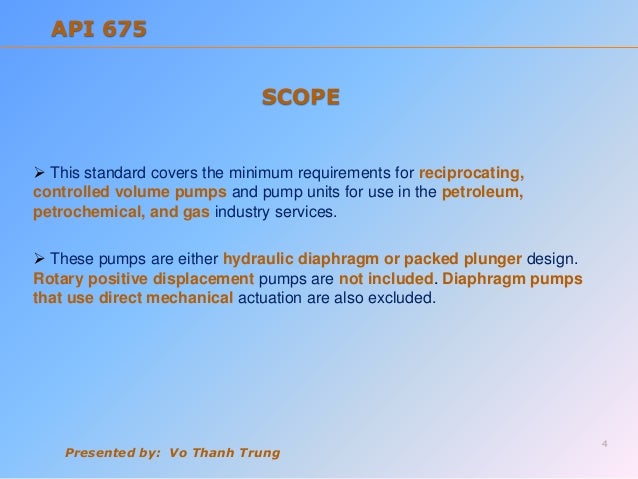 API 675

SCOPE

➢ This standard covers the minimum requirements for reciprocating, controlled volume pumps and pump units for use in the petroleum, petrochemical, and gas industry services.

➢ These pumps are either hydraulic diaphragm or packed plunger design. Rotary positive displacement pumps are not included. Diaphragm pumps that use direct mechanical actuation are also excluded.

Presented by: Vo Thanh Trung

4